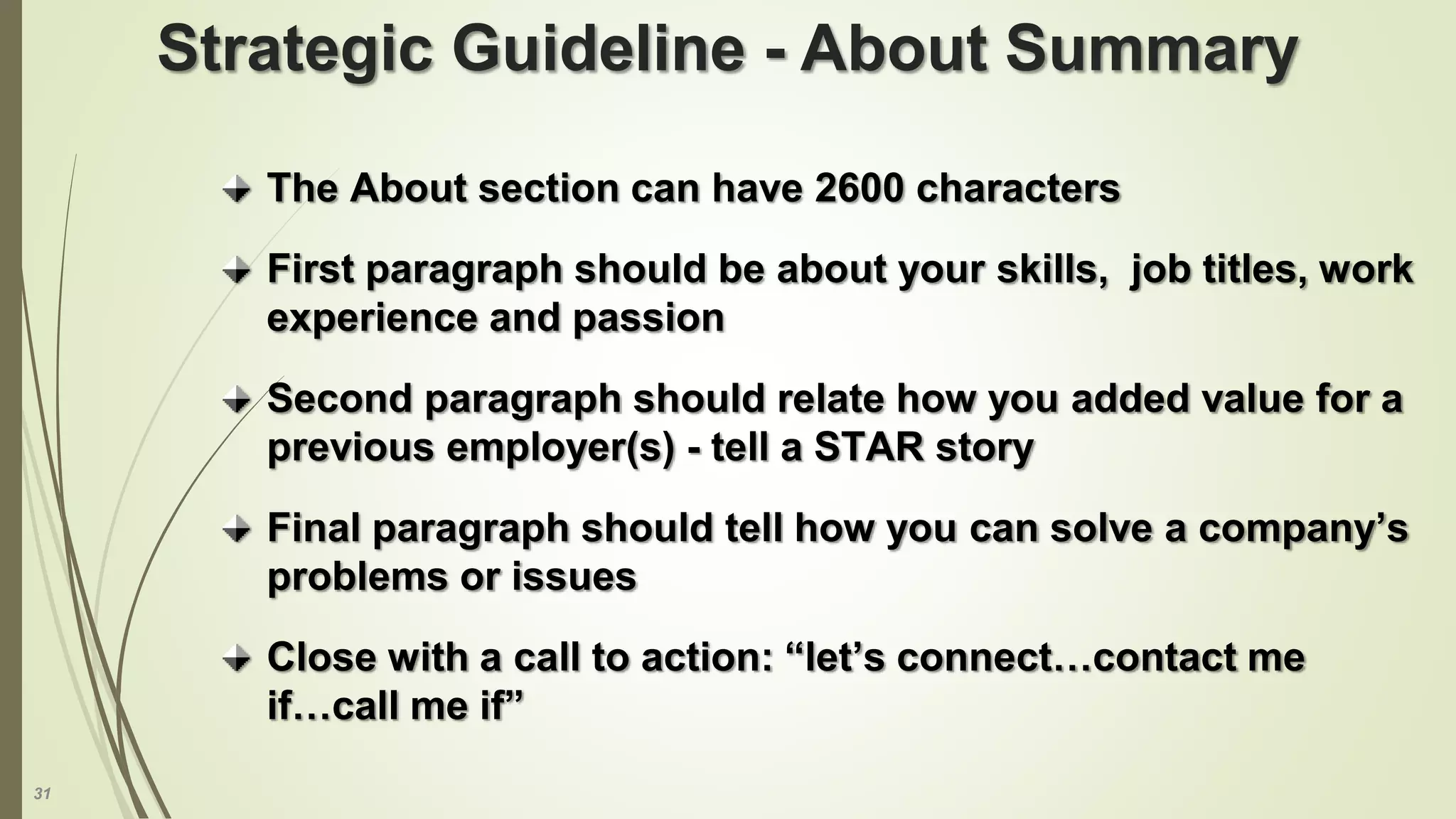 Strategic Guideline - About Summary

The About section can have 2600 characters

First paragraph should be about your skills,  job titles, work experience and passion

Second paragraph should relate how you added value for a previous employer(s) - tell a STAR story

Final paragraph should tell how you can solve a company’s problems or issues

Close with a call to action: “let’s connect…contact me if…call me if”

31